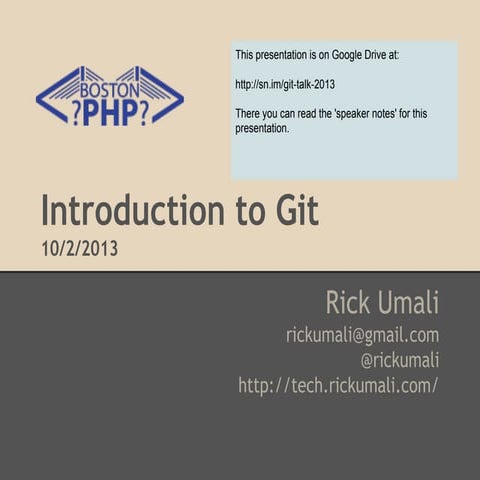 BOSTON
?PHP?

This presentation is on Google Drive at:

http://sn.im/git-talk-2013

There you can read the 'speaker notes' for this presentation.

Introduction to Git
10/2/2013

Rick Umali
rickumali@gmail.com
@rickumali
http://tech.rickumali.com/